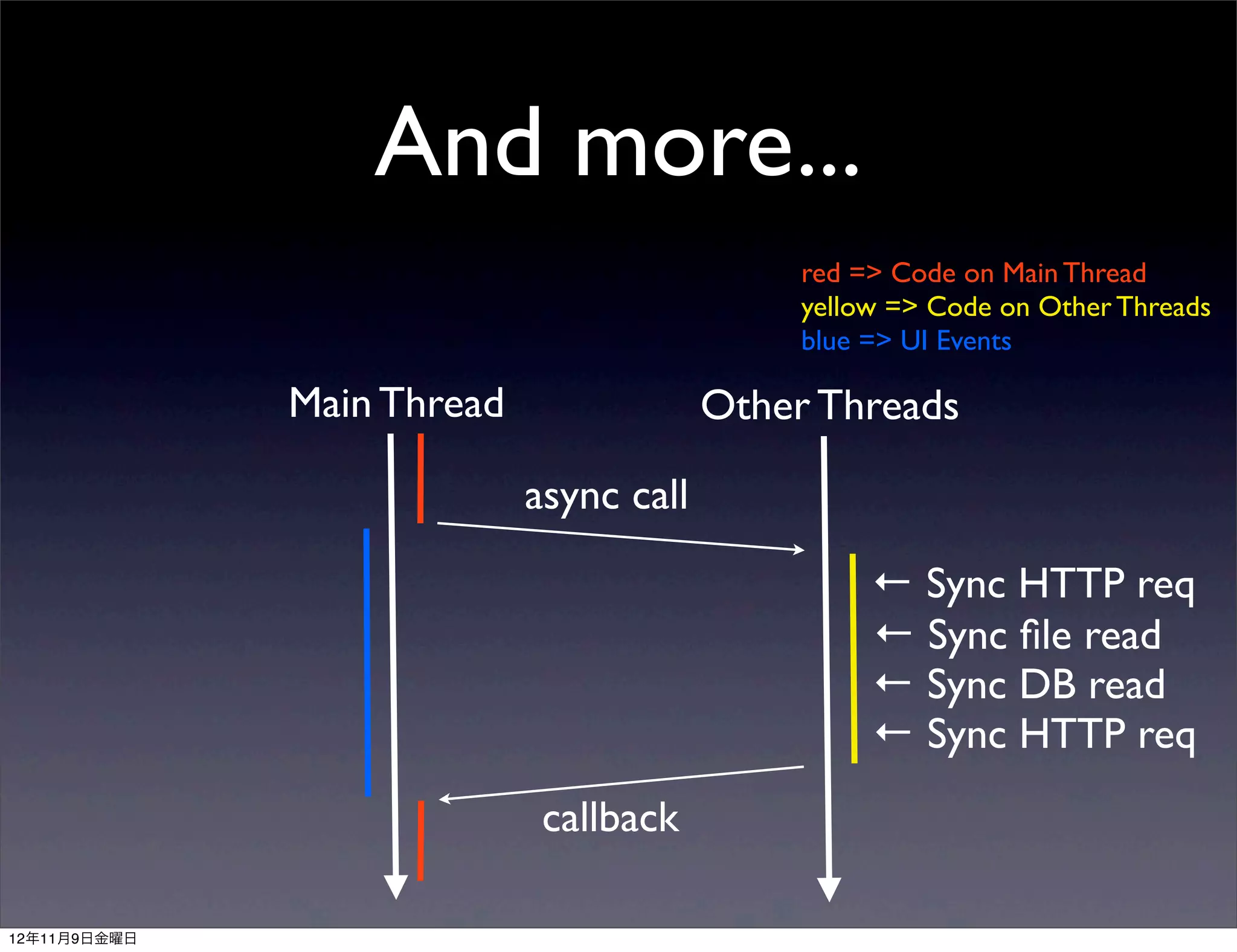 And more...

red => Code on Main Thread
yellow => Code on Other Threads
blue => UI Events

Main Thread

Other Threads

async call

← Sync HTTP req
← Sync file read
← Sync DB read
← Sync HTTP req

callback

12年11月9日金曜日